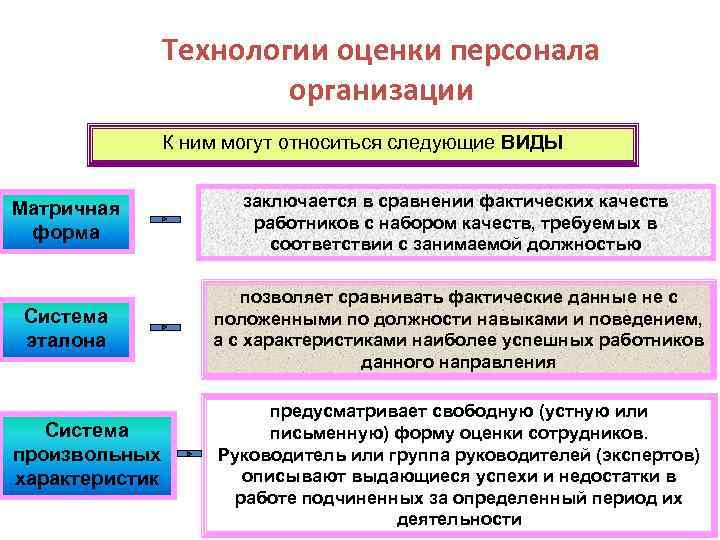 Технологии оценки персонала организации

К ним могут относиться следующие ВИДЫ

Матричная форма

заключается в сравнении фактических качеств работников с набором качеств, требуемых в соответствии с занимаемой должностью

Система эталона

позволяет сравнивать фактические данные не с положенными по должности навыками и поведением, а с характеристиками наиболее успешных работников данного направления

Система произвольных характеристик

предусматривает свободную (устную или письменную) форму оценки сотрудников. Руководитель или группа руководителей (экспертов) описывают выдающиеся успехи и недостатки в работе подчиненных за определенный период их деятельности